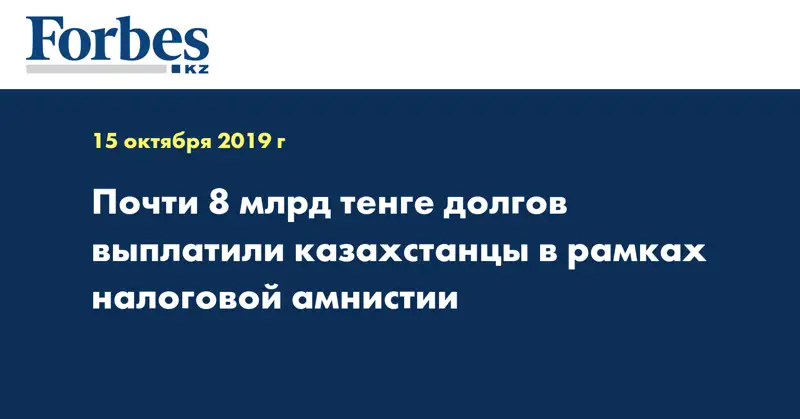 Forbes
KZ

15 октября 2019 г

Почти 8 млрд тенге долгов выплатили казахстанцы в рамках налоговой амнистии